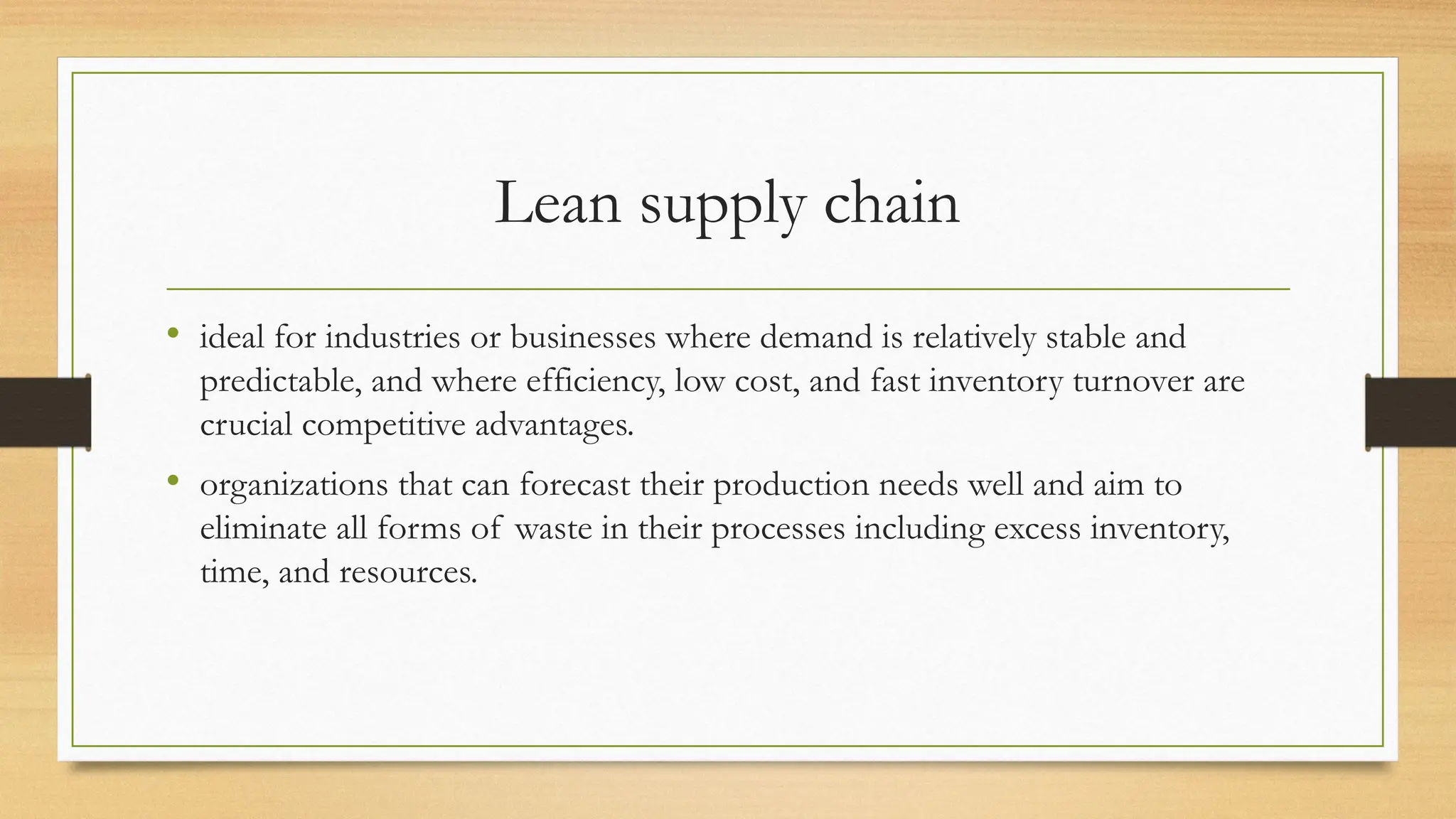 Lean supply chain

• ideal for industries or businesses where demand is relatively stable and predictable, and where efficiency, low cost, and fast inventory turnover are crucial competitive advantages.

• organizations that can forecast their production needs well and aim to eliminate all forms of waste in their processes including excess inventory, time, and resources.